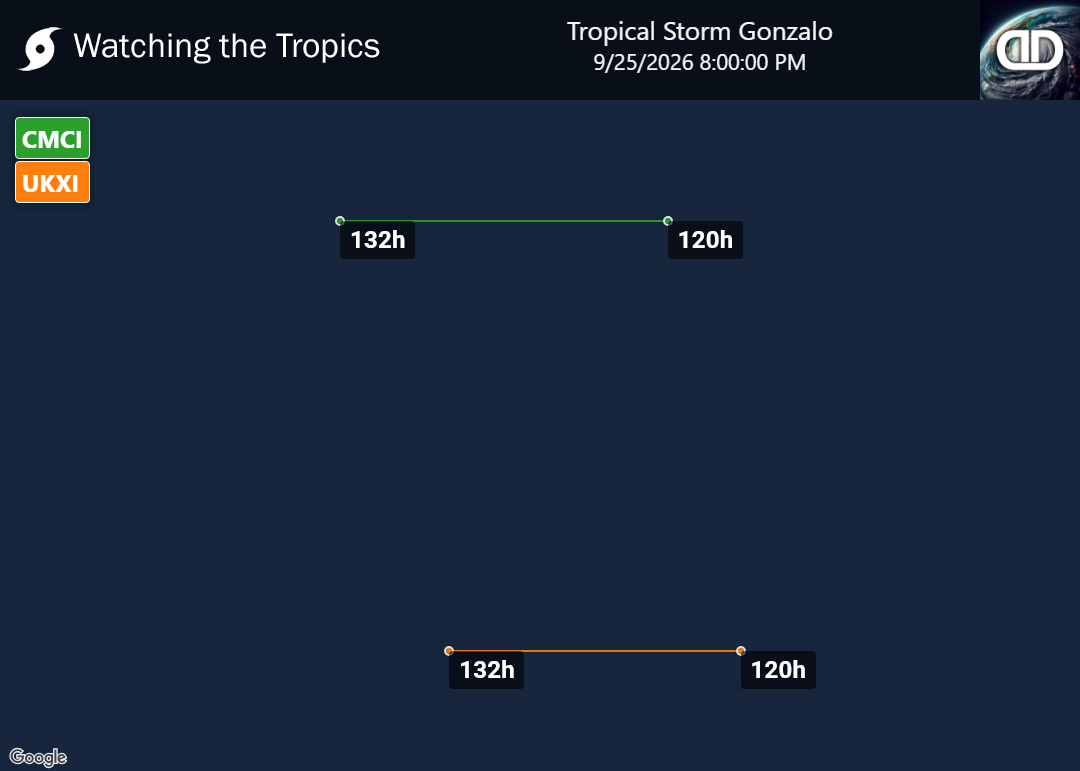 Watching the Tropics

Tropical Storm Gonzalo
9/25/2026 8:00:00 PM

CMCI
UKXI

132h
120h

132h
120h

Google